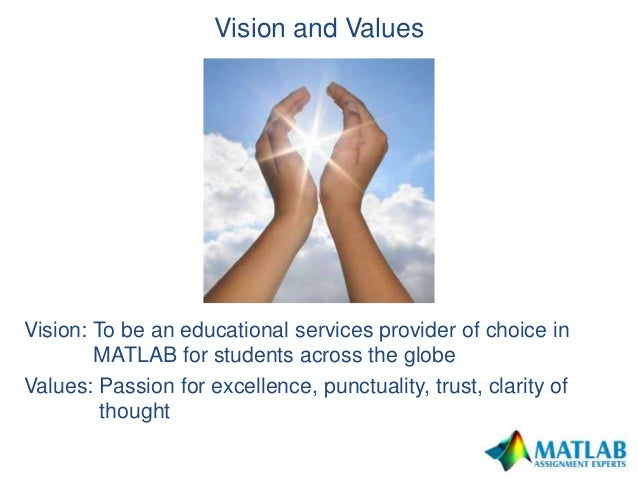 Vision and Values

Vision: To be an educational services provider of choice in MATLAB for students across the globe

Values: Passion for excellence, punctuality, trust, clarity of thought

MATLAB
ASSIGNMENT EXPERTS